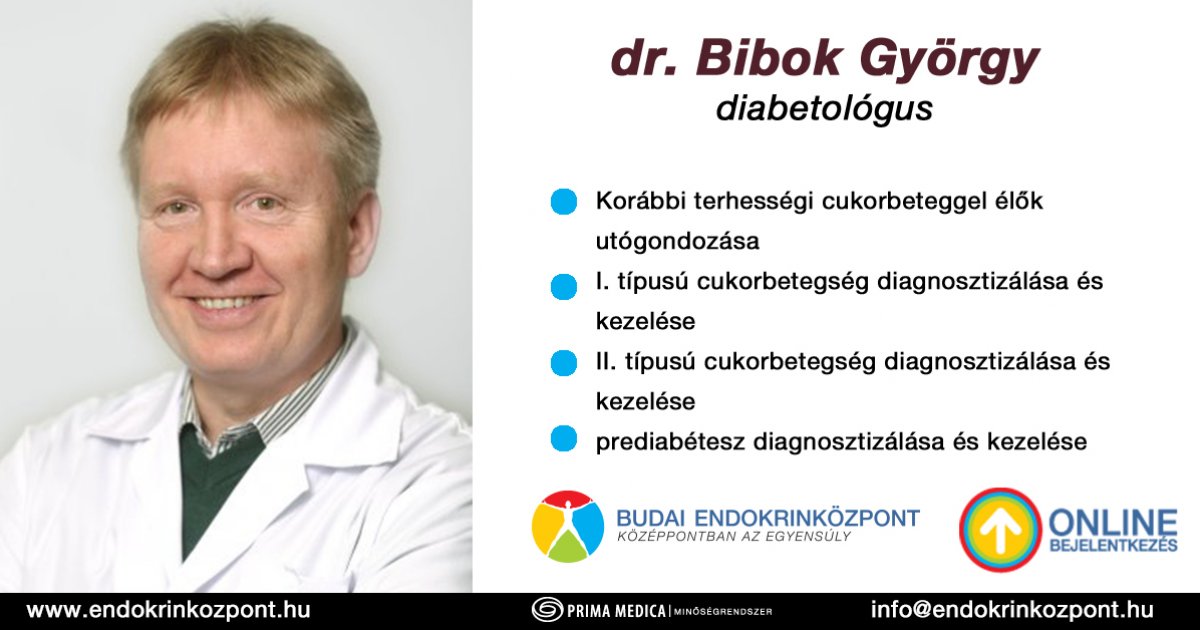 dr. Bibok György
diabetológus

Korábbi terhességi cukorbeteggel élők utógondozása

I. típusú cukorbetegség diagnosztizálása és kezelése

II. típusú cukorbetegség diagnosztizálása és kezelése

prediabétesz diagnosztizálása és kezelése

BUDAI ENDOKRINKÖZPONT
KÖZÉPPONTBAN AZ EGYENSÚLY

ONLINE
BEJELENTKEZÉS

www.endokrinkozpont.hu

PRIMA MEDICA | MINŐSÉGRENDSZER

info@endokrinkozpont.hu